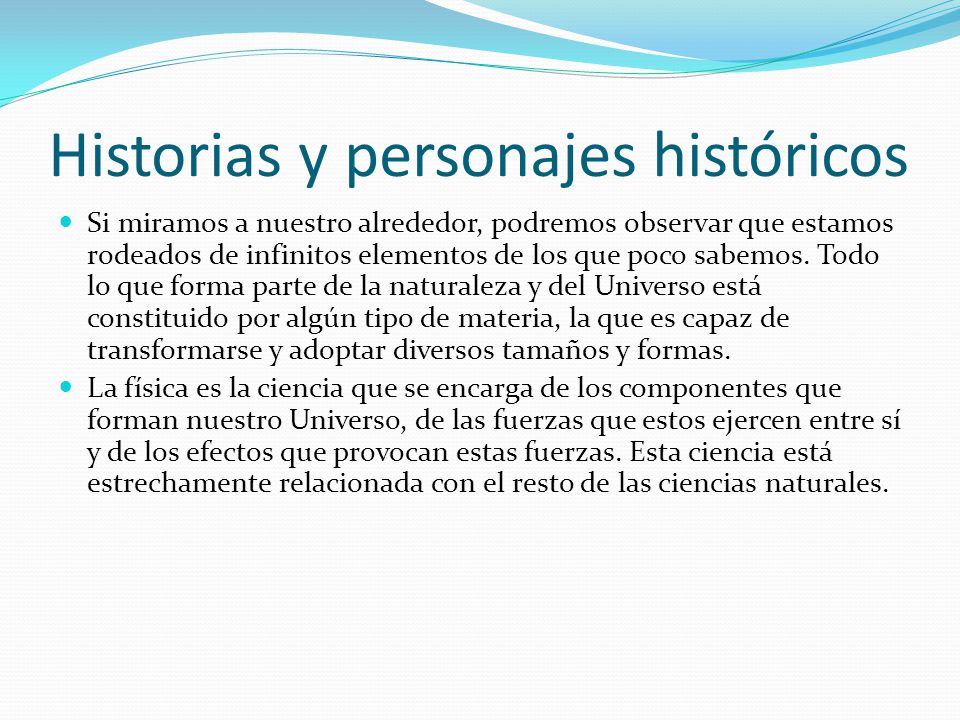 Historias y personajes históricos

Si miramos a nuestro alrededor, podremos observar que estamos rodeados de infinitos elementos de los que poco sabemos. Todo lo que forma parte de la naturaleza y del Universo está constituido por algún tipo de materia, la que es capaz de transformarse y adoptar diversos tamaños y formas.

La física es la ciencia que se encarga de los componentes que forman nuestro Universo, de las fuerzas que estos ejercen entre sí y de los efectos que provocan estas fuerzas. Esta ciencia está estrechamente relacionada con el resto de las ciencias naturales.